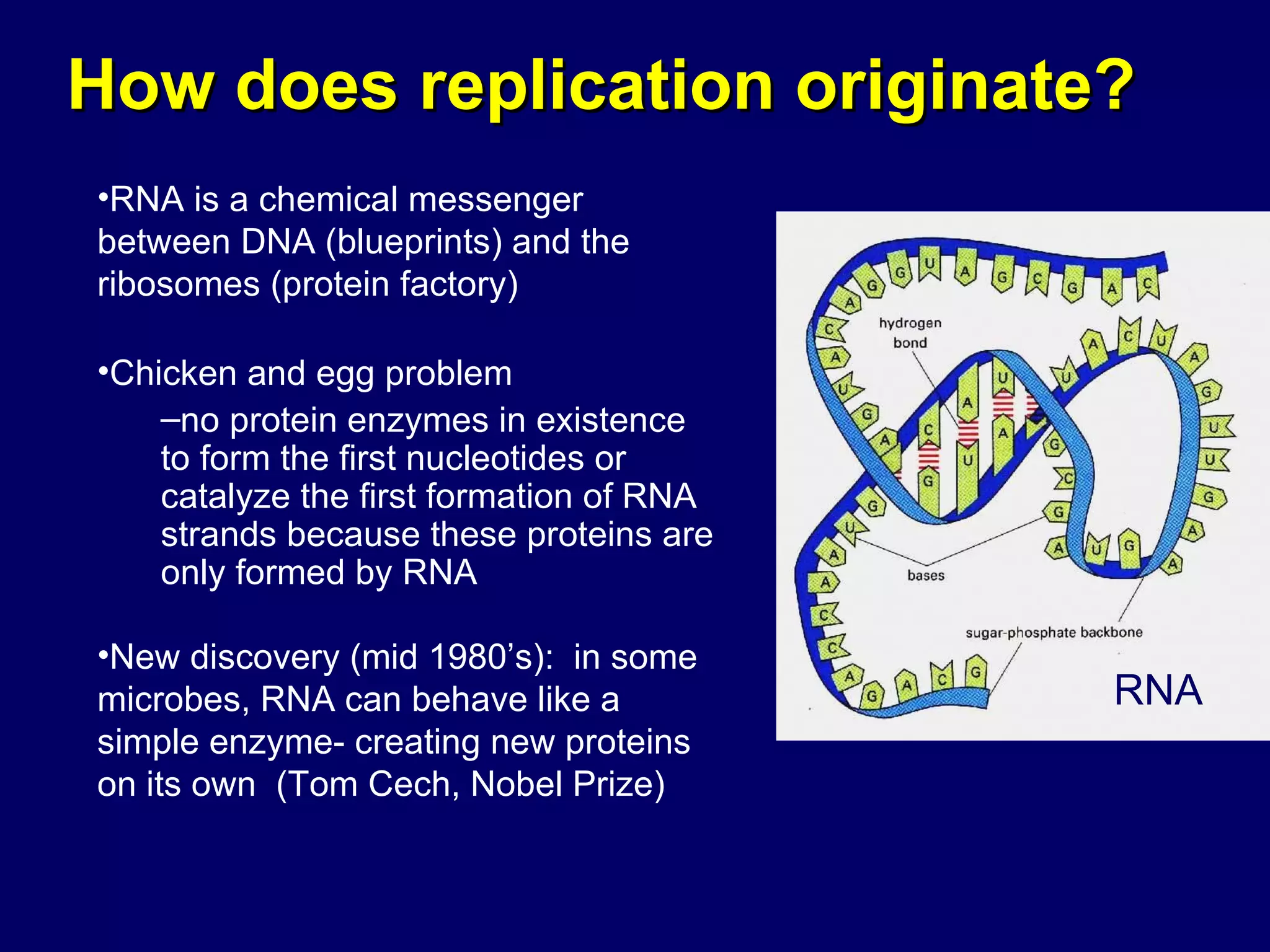 How does replication originate?

•RNA is a chemical messenger between DNA (blueprints) and the ribosomes (protein factory)

•Chicken and egg problem

–no protein enzymes in existence to form the first nucleotides or catalyze the first formation of RNA strands because these proteins are only formed by RNA

•New discovery (mid 1980’s): in some microbes, RNA can behave like a simple enzyme- creating new proteins on its own (Tom Cech, Nobel Prize)

hydrogen bond

bases

sugar-phosphate backbone

RNA